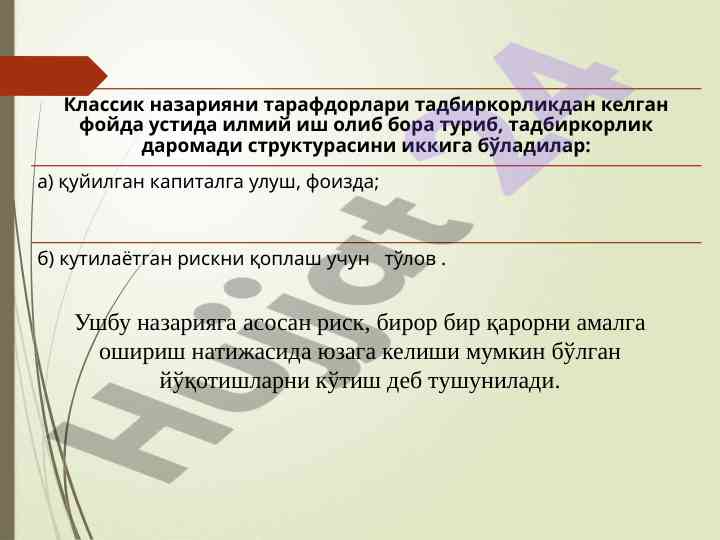 Классик назарияни тарафдорлари тадбиркорликдан келган фойда устида илмий иш олиб бора туриб, тадбиркорлик даромади структурасини иккига бўладилар:

а) қуйилган капиталга улуш, фоизда;

б) кутилаётган рискни қоплаш учун тўлов .

Ушбу назарияга асосан риск, бирор бир қарорни амалга ошириш натижасида юзага келиши мумкин бўлган йўқотишларни кўтиш деб тушунилади.

Hujjat 4